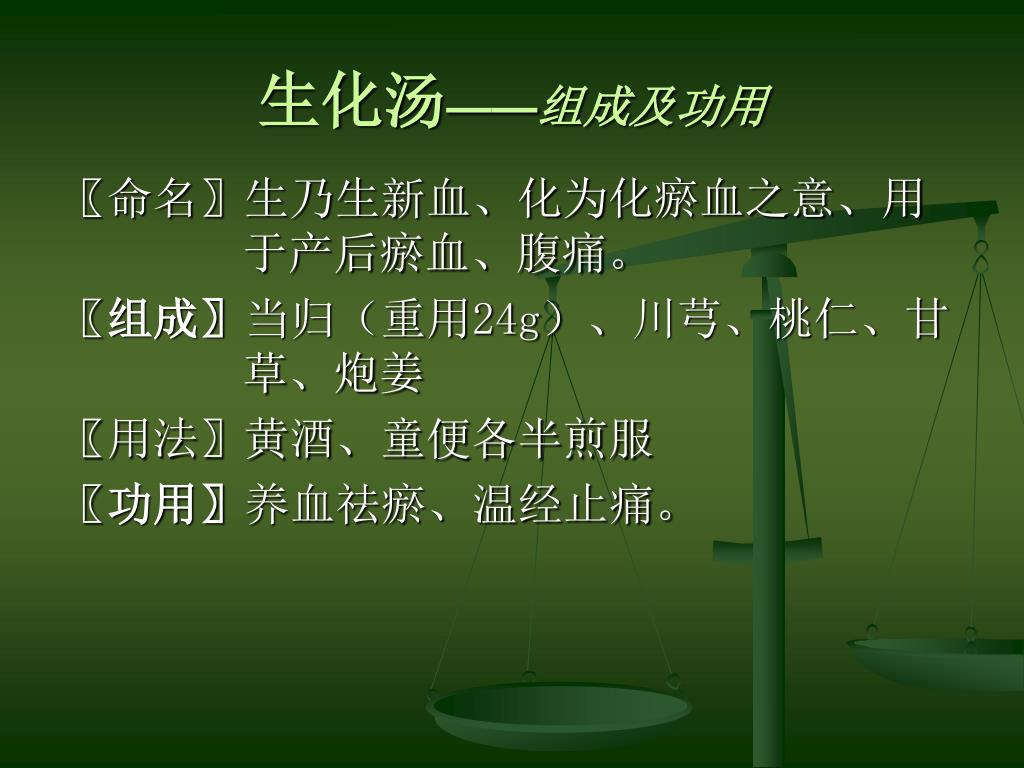 生化汤——组成及功用

〖命名〗生乃生新血、化为化瘀血之意、用于产后瘀血、腹痛。

〖组成〗当归（重用24g）、川芎、桃仁、甘草、炮姜

〖用法〗黄酒、童便各半煎服

〖功用〗养血祛瘀、温经止痛。